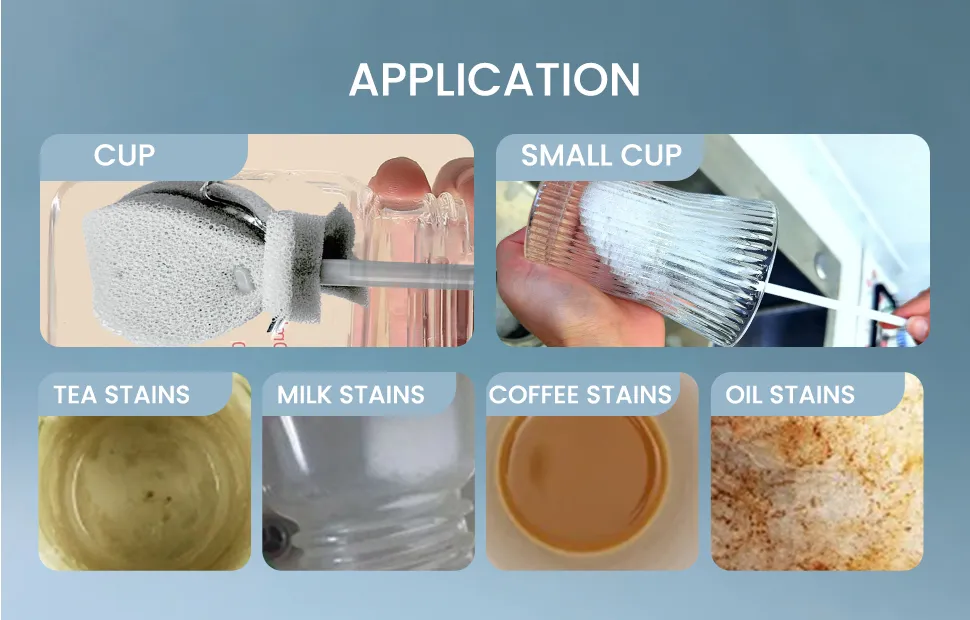 APPLICATION

CUP

SMALL CUP

TEA STAINS

MILK STAINS

COFFEE STAINS

OIL STAINS